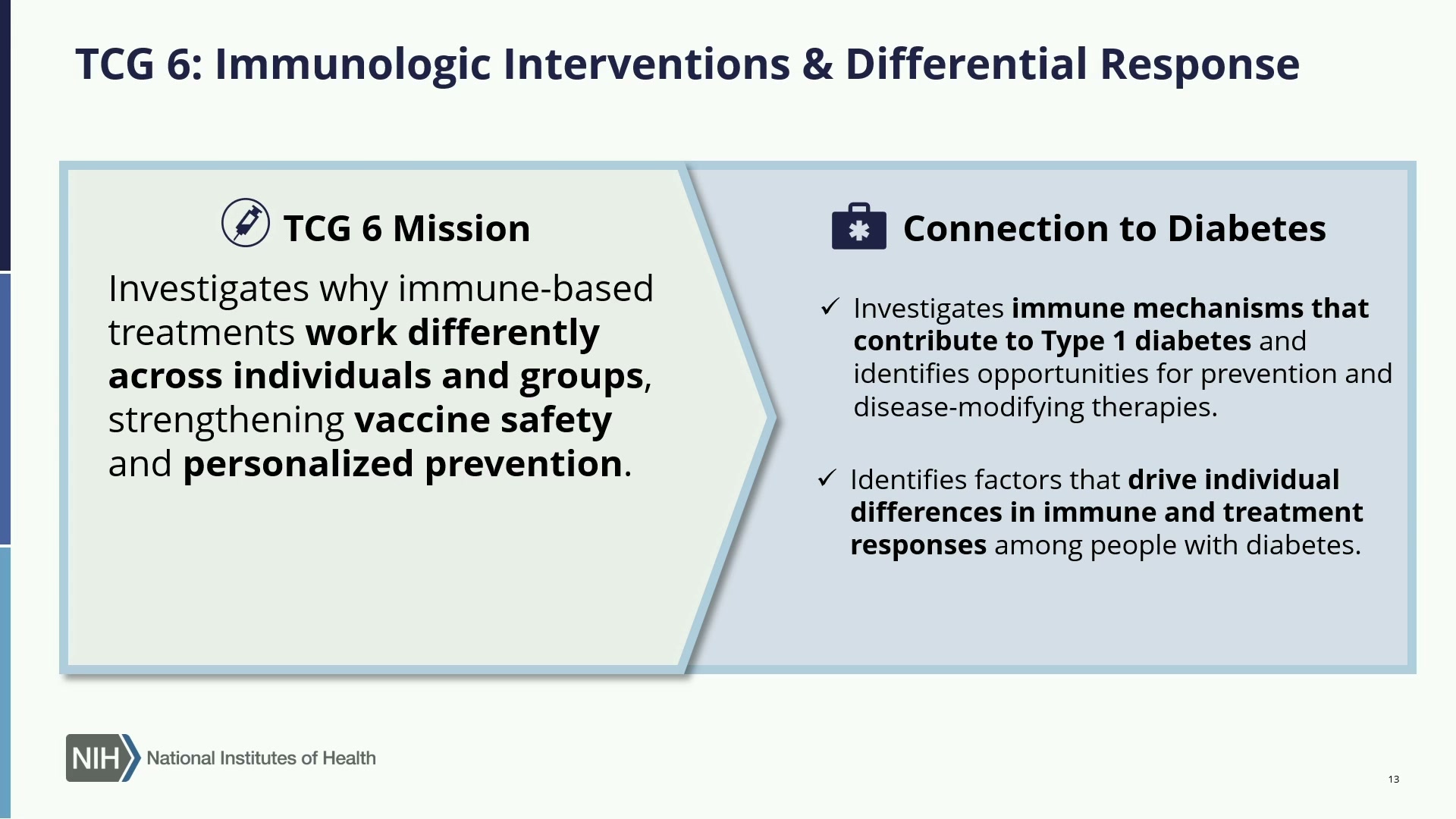 TCG 6: Immunologic Interventions & Differential Response

TCG 6 Mission

Investigates why immune-based treatments work differently across individuals and groups, strengthening vaccine safety and personalized prevention.

Connection to Diabetes

✓ Investigates immune mechanisms that contribute to Type 1 diabetes and identifies opportunities for prevention and disease-modifying therapies.

✓ Identifies factors that drive individual differences in immune and treatment responses among people with diabetes.

NIH National Institutes of Health

13